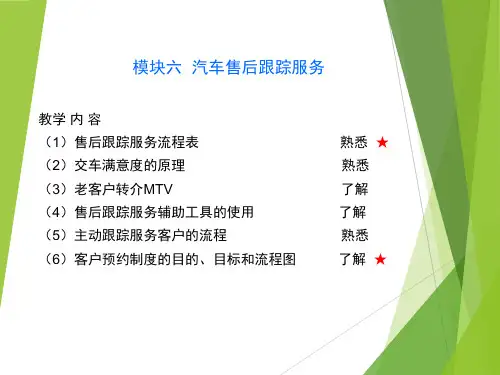 模块六 汽车售后跟踪服务

教学 内 容
（1）售后跟踪服务流程表 熟悉 ★
（2）交车满意度的原理 熟悉
（3）老客户转介MTV 了解
（4）售后跟踪服务辅助工具的使用 了解
（5）主动跟踪服务客户的流程 熟悉
（6）客户预约制度的目的、目标和流程图 了解 ★